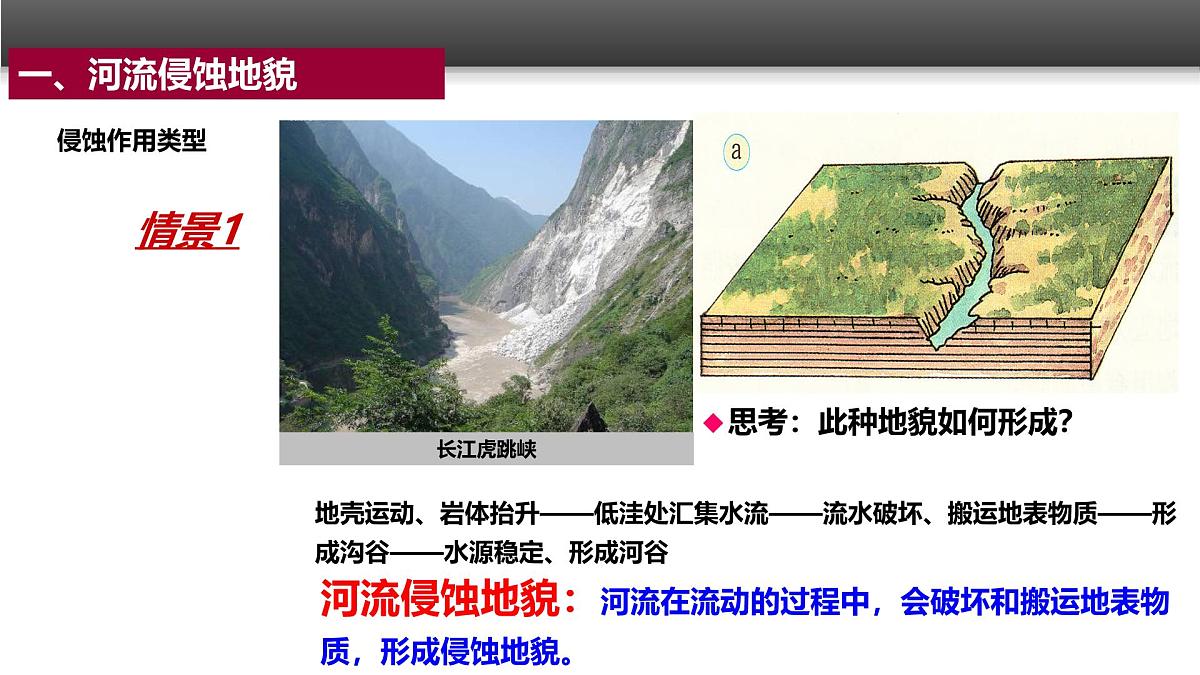 一、河流侵蚀地貌

侵蚀作用类型

情景1

长江虎跳峡

a

◆思考：此种地貌如何形成?

地壳运动、岩体抬升——低洼处汇集水流——流水破坏、搬运地表物质——形成沟谷——水源稳定、形成河谷

河流侵蚀地貌：河流在流动的过程中，会破坏和搬运地表物质，形成侵蚀地貌。